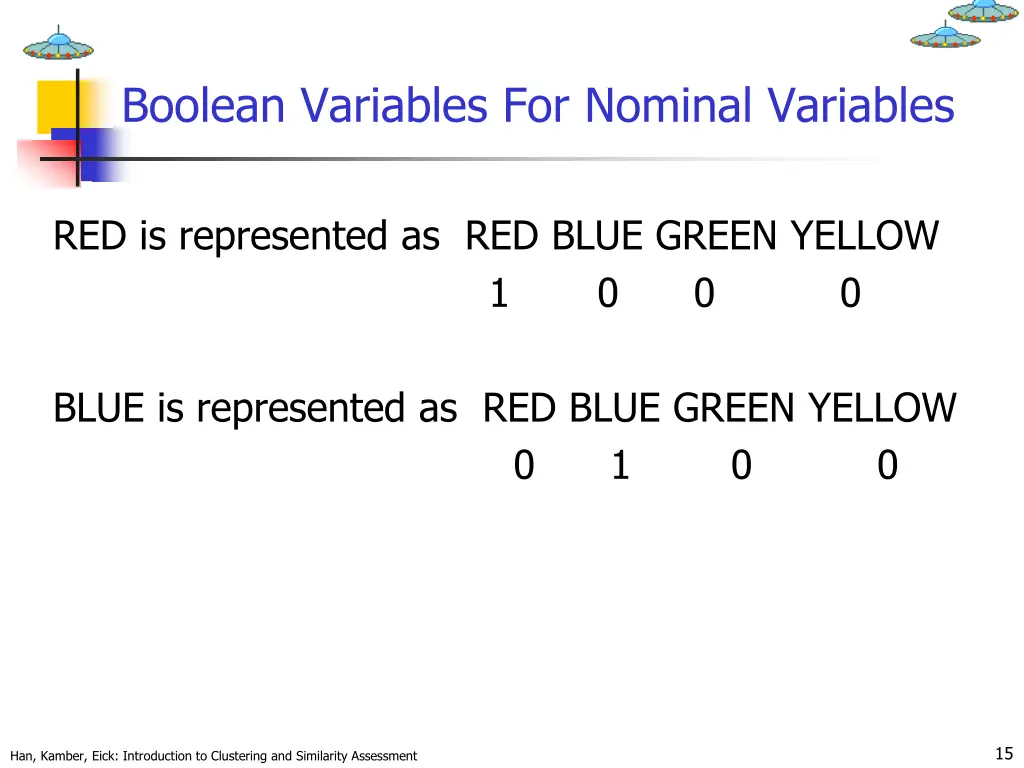 Boolean Variables For Nominal Variables

RED is represented as RED BLUE GREEN YELLOW
1 0 0 0

BLUE is represented as RED BLUE GREEN YELLOW
0 1 0 0

Han, Kamber, Eick: Introduction to Clustering and Similarity Assessment

15